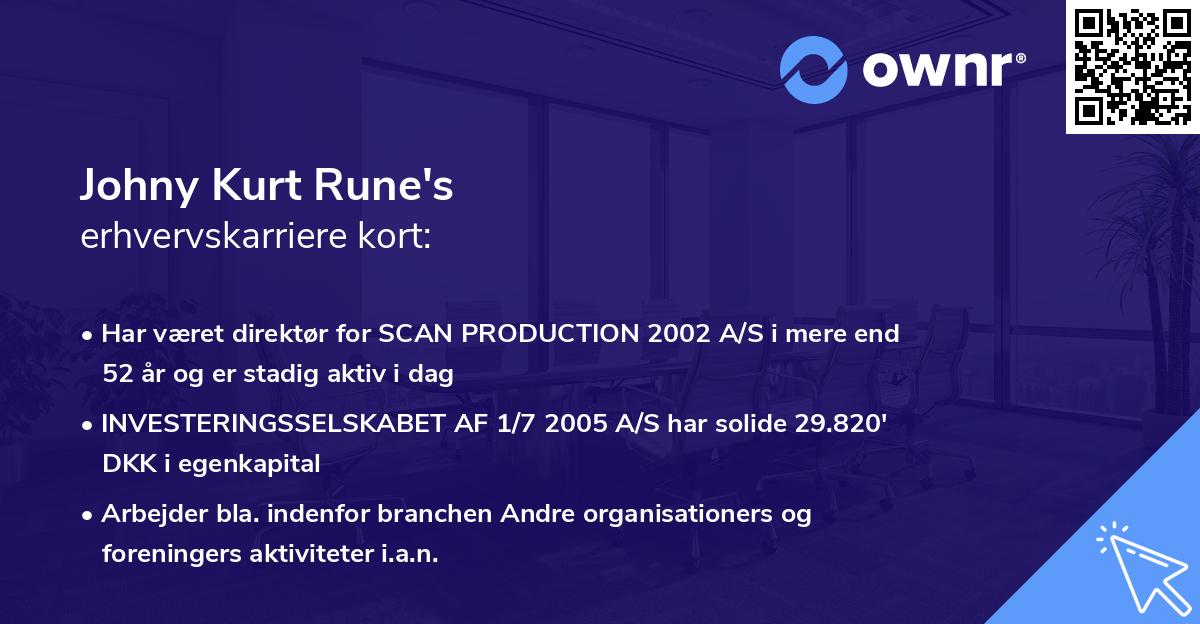 ownr®

Johny Kurt Rune's
erhvervskarriere kort:

• Har været direktør for SCAN PRODUCTION 2002 A/S i mere end 52 år og er stadig aktiv i dag

• INVESTERINGSSELSKABET AF 1/7 2005 A/S har solide 29.820' DKK i egenkapital

• Arbejder bla. indenfor branchen Andre organisationers og foreningers aktiviteter i.a.n.